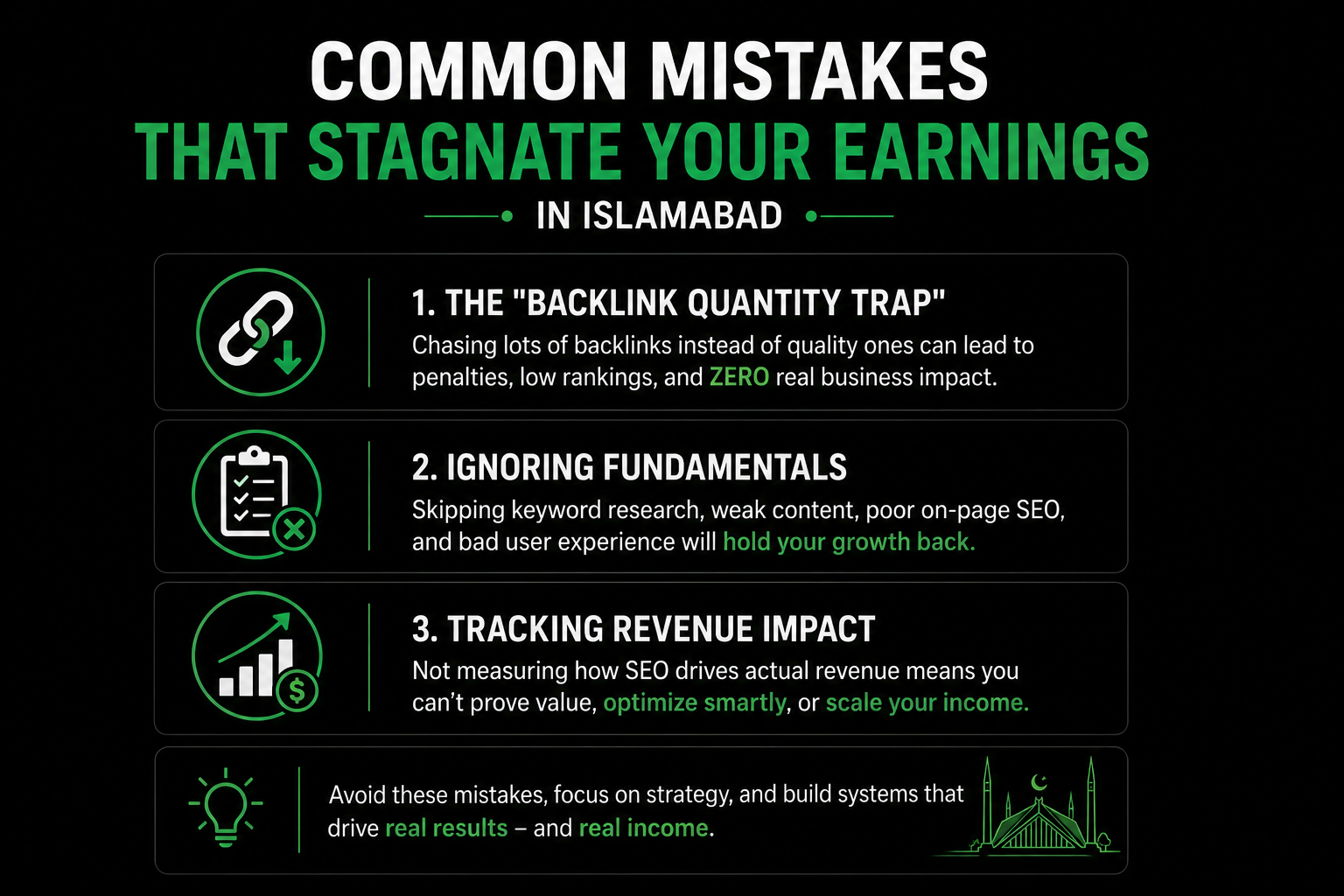 COMMON MISTAKES
THAT STAGNATE YOUR EARNINGS
IN ISLAMABAD

1. THE "BACKLINK QUANTITY TRAP"
Chasing lots of backlinks instead of quality ones can lead to penalties, low rankings, and ZERO real business impact.

2. IGNORING FUNDAMENTALS
Skipping keyword research, weak content, poor on-page SEO, and bad user experience will hold your growth back.

3. TRACKING REVENUE IMPACT
Not measuring how SEO drives actual revenue means you can't prove value, optimize smartly, or scale your income.

Avoid these mistakes, focus on strategy, and build systems that drive real results – and real income.